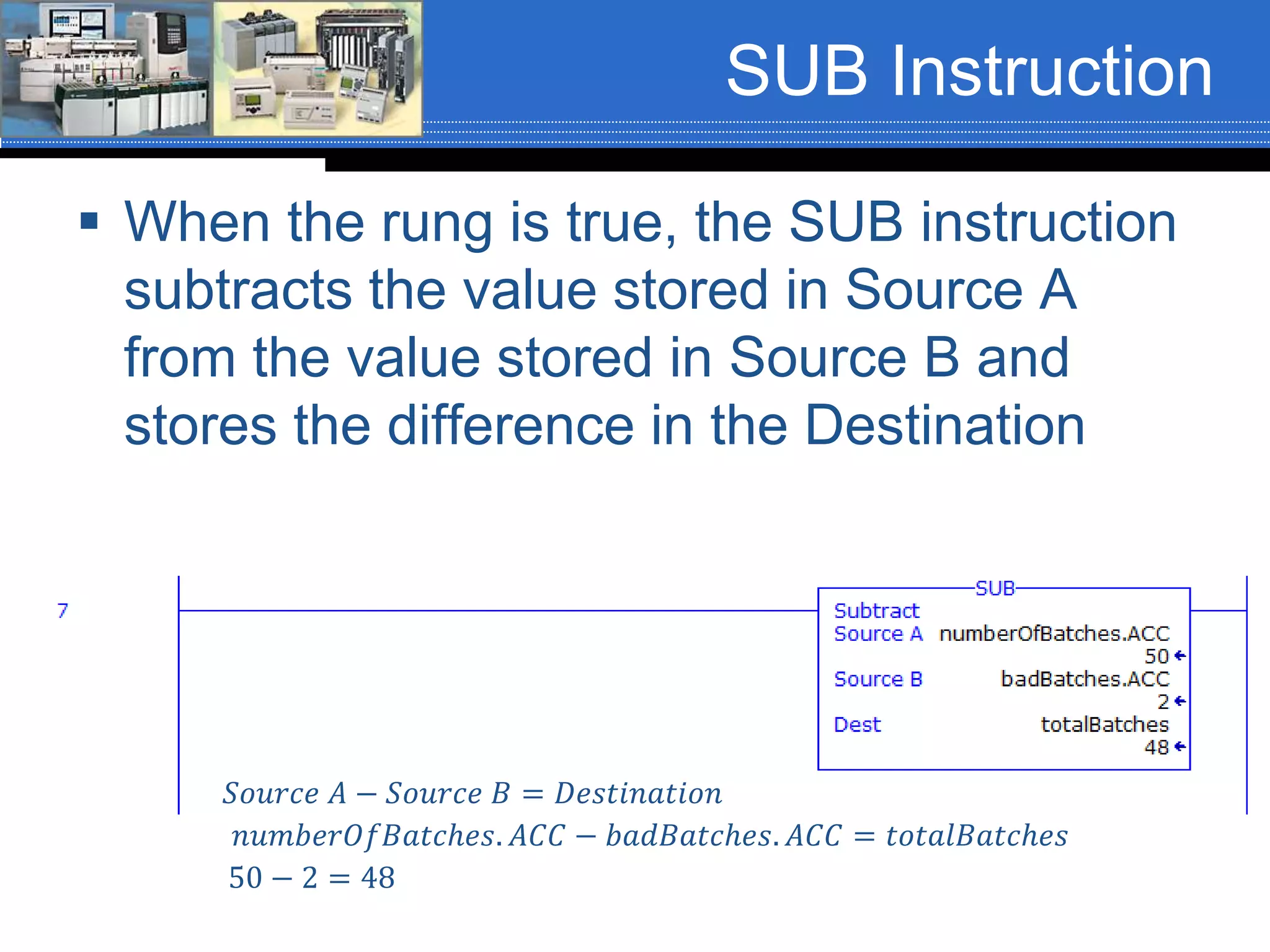 SUB Instruction

▪ When the rung is true, the SUB instruction subtracts the value stored in Source A from the value stored in Source B and stores the difference in the Destination

7

SUB
Subtract
Source A numberOfBatches.ACC
50
Source B badBatches.ACC
2
Dest totalBatches
48

$Source\ A - Source\ B = Destination$

$numberOfBatches.ACC - badBatches.ACC = totalBatches$

$50 - 2 = 48$